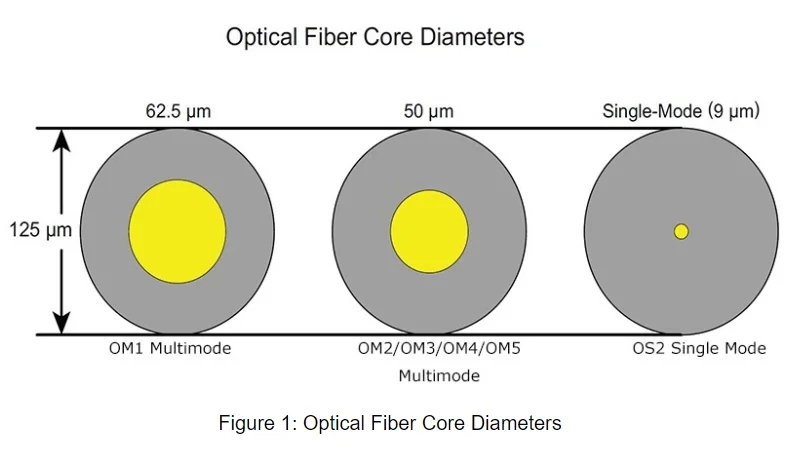 Optical Fiber Core Diameters

62.5 µm

50 µm

Single-Mode (9 µm)

125 µm

OM1 Multimode

OM2/OM3/OM4/OM5 Multimode

OS2 Single Mode

Figure 1: Optical Fiber Core Diameters